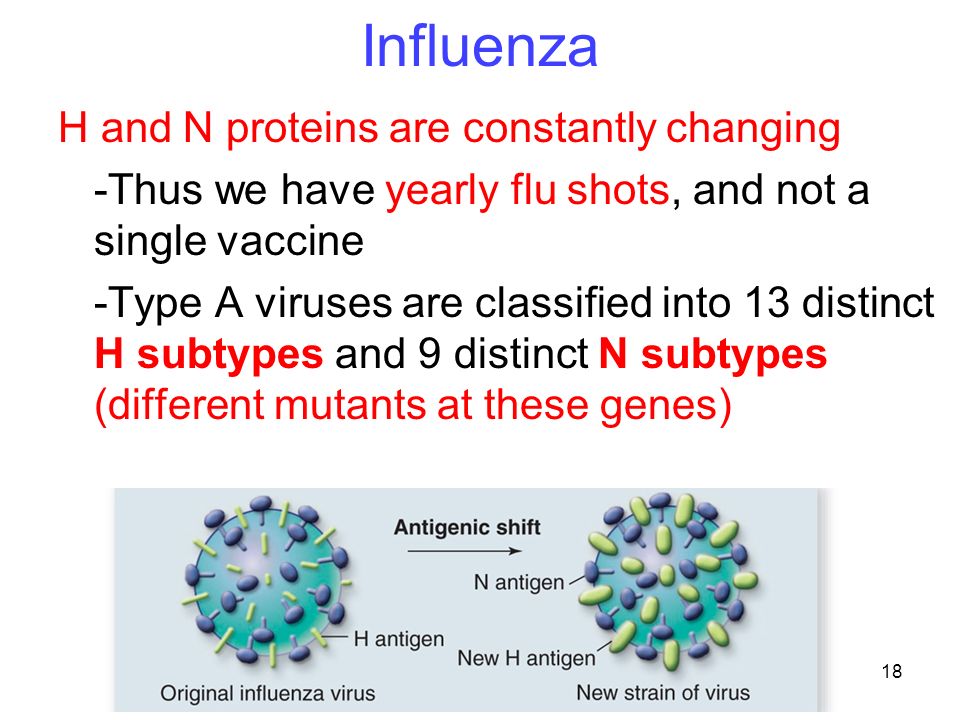 Influenza

H and N proteins are constantly changing

-Thus we have yearly flu shots, and not a single vaccine

-Type A viruses are classified into 13 distinct H subtypes and 9 distinct N subtypes (different mutants at these genes)

Antigenic shift

N antigen

H antigen

New H antigen

Original influenza virus

New strain of virus

18